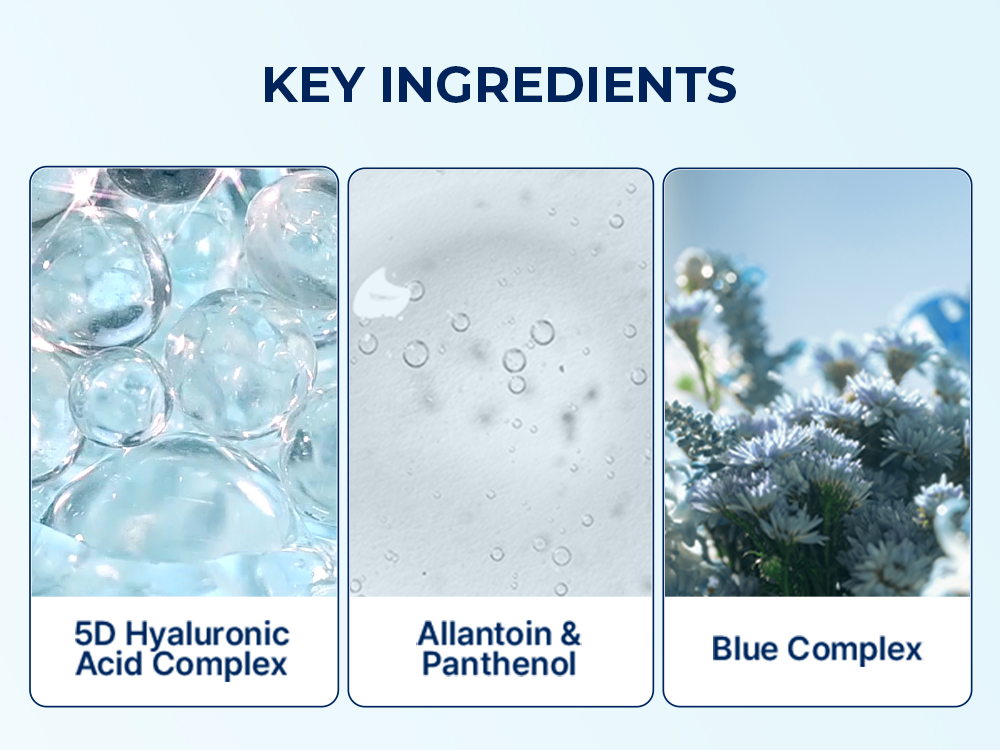 KEY INGREDIENTS

5D Hyaluronic Acid Complex

Allantoin & Panthenol

Blue Complex